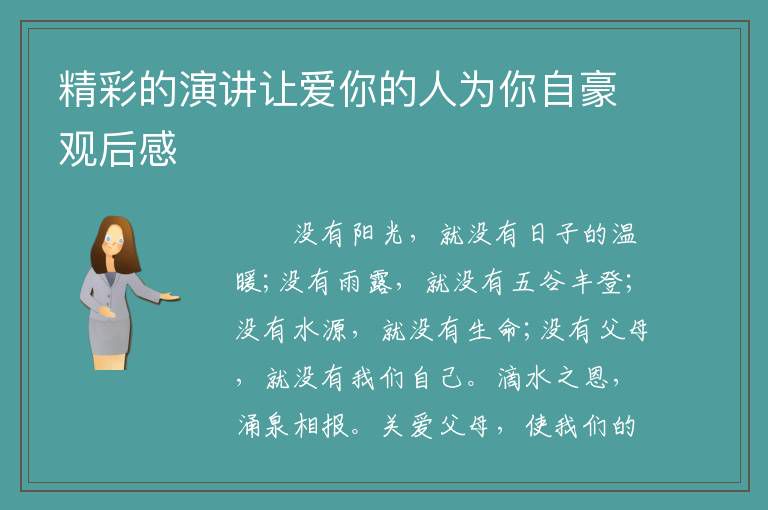 精彩的演讲让爱你的人为你自豪观后感

没有阳光，就没有日子的温暖；没有雨露，就没有五谷丰登；没有水源，就没有生命；没有父母，就没有我们自己。滴水之恩，涌泉相报。关爱父母，使我们的